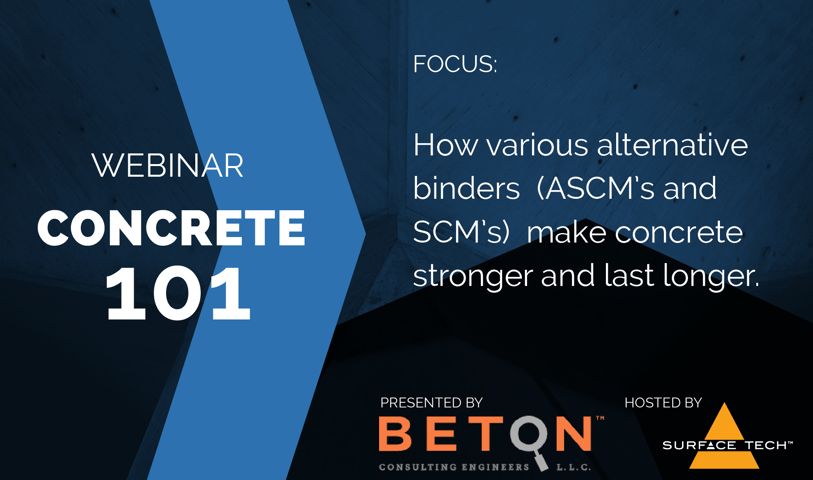 WEBINAR
CONCRETE
101

FOCUS:

How various alternative binders (ASCM's and SCM's) make concrete stronger and last longer.

PRESENTED BY
BETON™
CONSULTING ENGINEERS L.L.C.

HOSTED BY
SURFACE TECH™